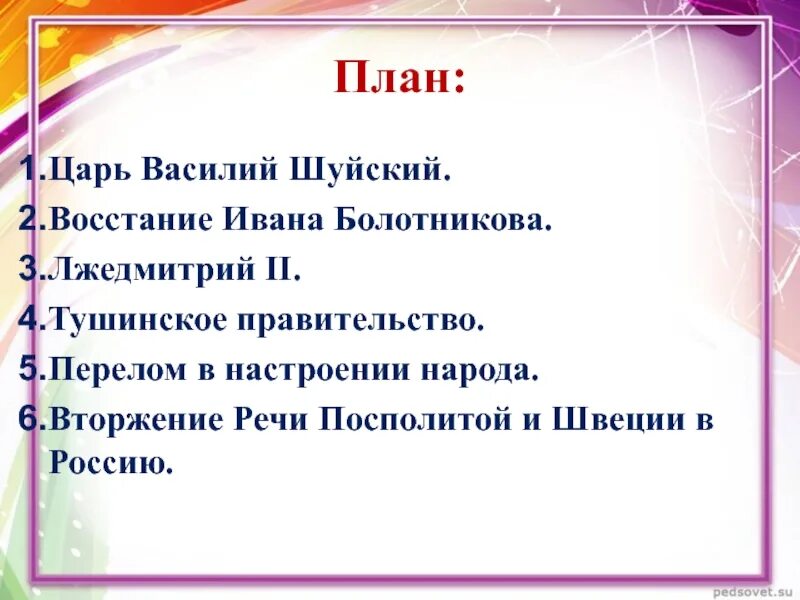 План:

1.Царь Василий Шуйский.
2.Восстание Ивана Болотникова.
3.Лжедмитрий II.
4.Тушинское правительство.
5.Перелом в настроении народа.
6.Вторжение Речи Посполитой и Швеции в Россию.

pedsovet.su